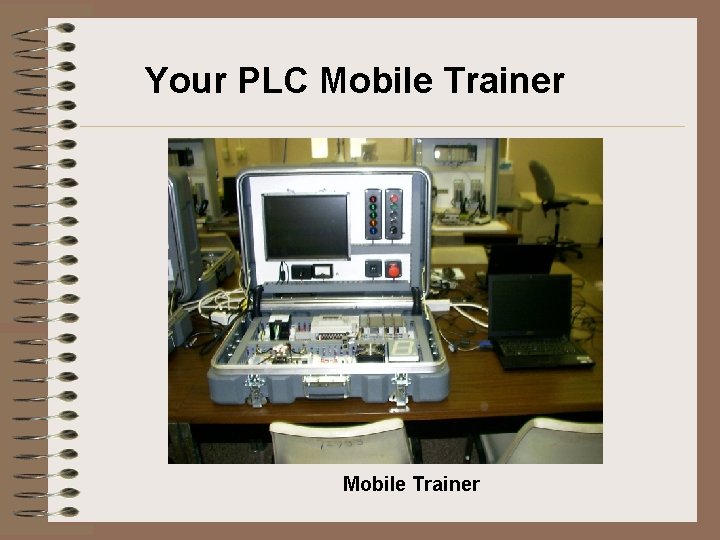 Your PLC Mobile Trainer

Mobile Trainer